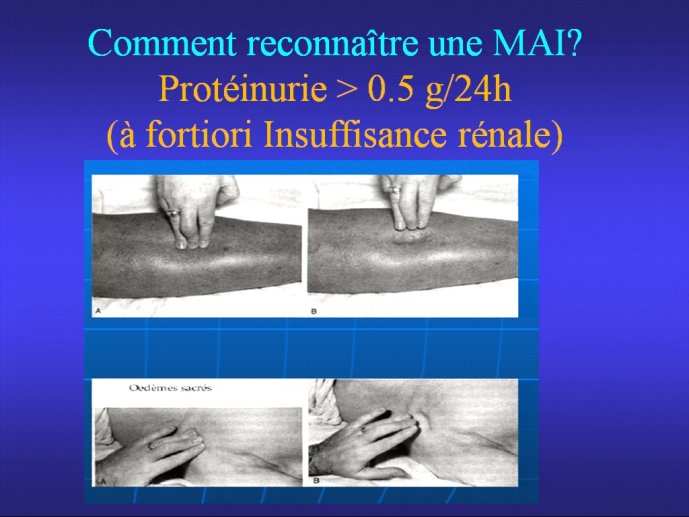 Comment reconnaître une MAI?
Protéinurie > 0.5 g/24h
(à fortiori Insuffisance rénale)

A

B

Oedèmes sacrés

A

B